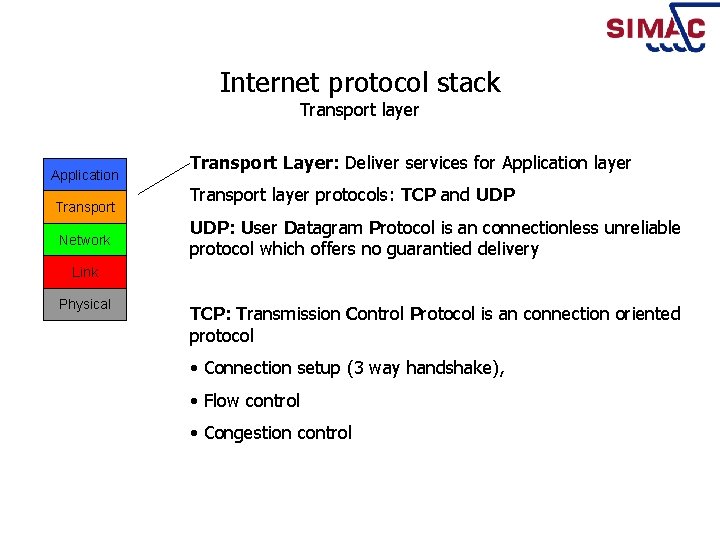 SIMAC

Internet protocol stack
Transport layer

Application
Transport
Network
Link
Physical

Transport Layer: Deliver services for Application layer

Transport layer protocols: TCP and UDP

UDP: User Datagram Protocol is an connectionless unreliable protocol which offers no guarantied delivery

TCP: Transmission Control Protocol is an connection oriented protocol

• Connection setup (3 way handshake),

• Flow control

• Congestion control